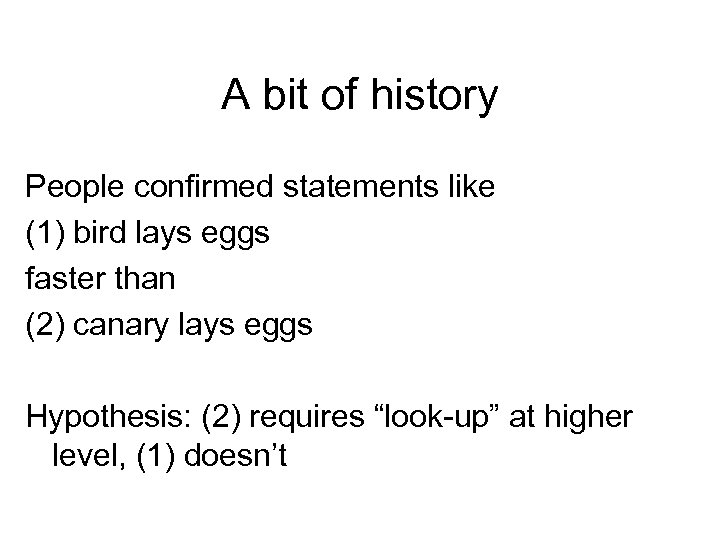 A bit of history

People confirmed statements like
(1) bird lays eggs
faster than
(2) canary lays eggs

Hypothesis: (2) requires “look-up” at higher level, (1) doesn’t